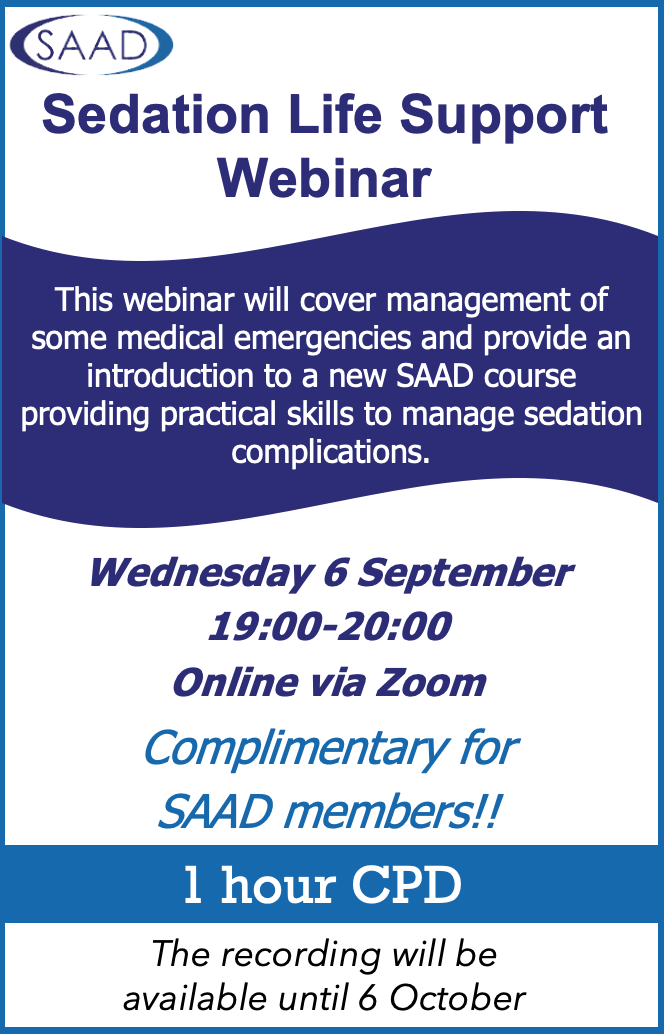 SAAD

Sedation Life Support Webinar

This webinar will cover management of some medical emergencies and provide an introduction to a new SAAD course providing practical skills to manage sedation complications.

Wednesday 6 September
19:00-20:00
Online via Zoom

Complimentary for SAAD members!!

1 hour CPD

The recording will be available until 6 October